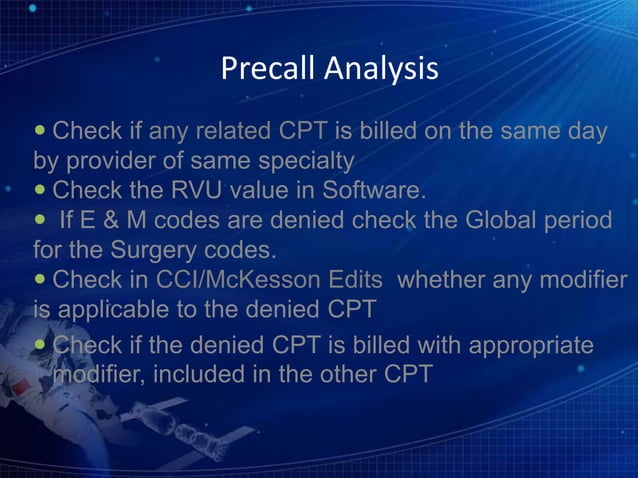 Precall Analysis

• Check if any related CPT is billed on the same day by provider of same specialty
• Check the RVU value in Software.
• If E & M codes are denied check the Global period for the Surgery codes.
• Check in CCI/McKesson Edits whether any modifier is applicable to the denied CPT
• Check if the denied CPT is billed with appropriate modifier, included in the other CPT